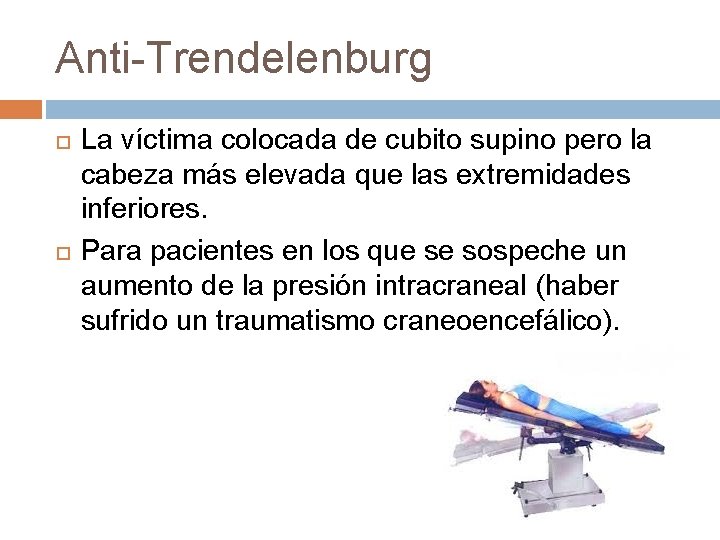 Anti-Trendelenburg

La víctima colocada de cubito supino pero la cabeza más elevada que las extremidades inferiores.

Para pacientes en los que se sospeche un aumento de la presión intracraneal (haber sufrido un traumatismo craneoencefálico).